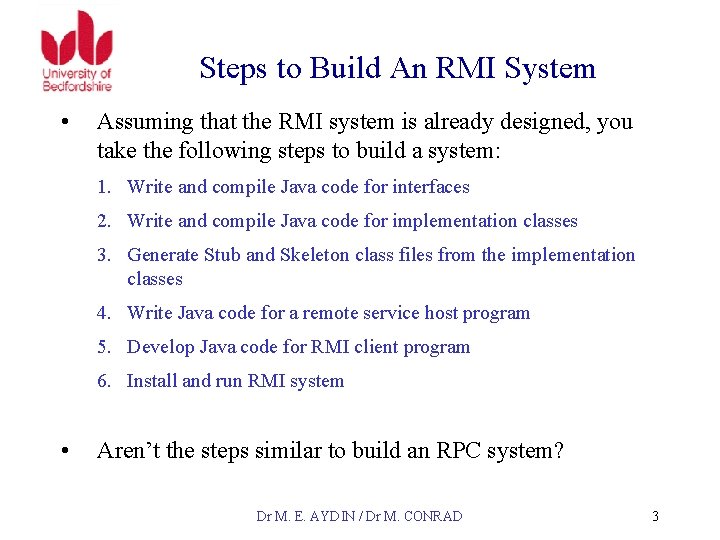 University of Bedfordshire

Steps to Build An RMI System

• Assuming that the RMI system is already designed, you take the following steps to build a system:

1. Write and compile Java code for interfaces
2. Write and compile Java code for implementation classes
3. Generate Stub and Skeleton class files from the implementation classes
4. Write Java code for a remote service host program
5. Develop Java code for RMI client program
6. Install and run RMI system

• Aren't the steps similar to build an RPC system?

Dr M. E. AYDIN / Dr M. CONRAD

3